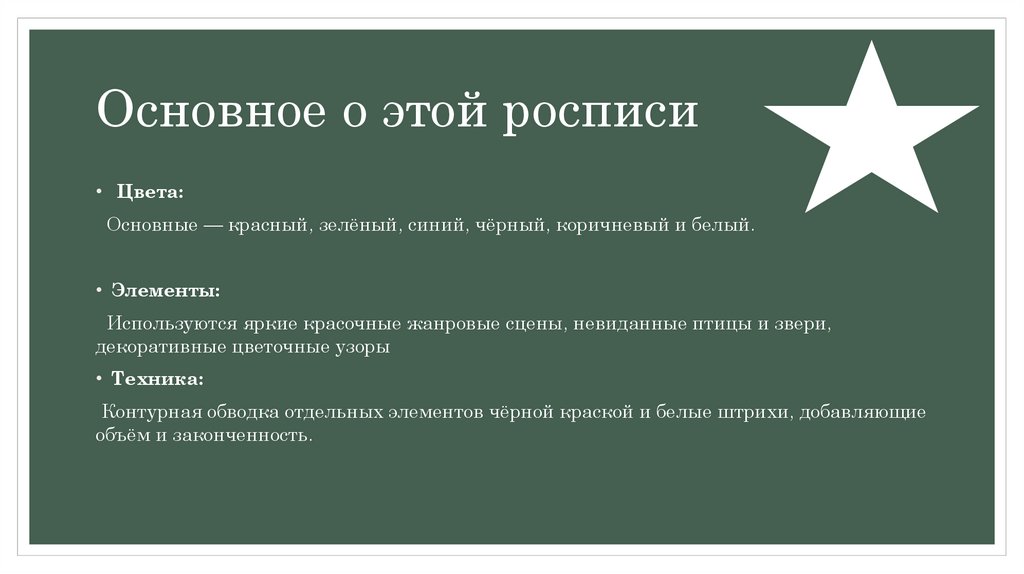 Основное о этой росписи

• Цвета:

Основные — красный, зелёный, синий, чёрный, коричневый и белый.

• Элементы:

Используются яркие красочные жанровые сцены, невиданные птицы и звери, декоративные цветочные узоры

• Техника:

Контурная обводка отдельных элементов чёрной краской и белые штрихи, добавляющие объём и законченность.